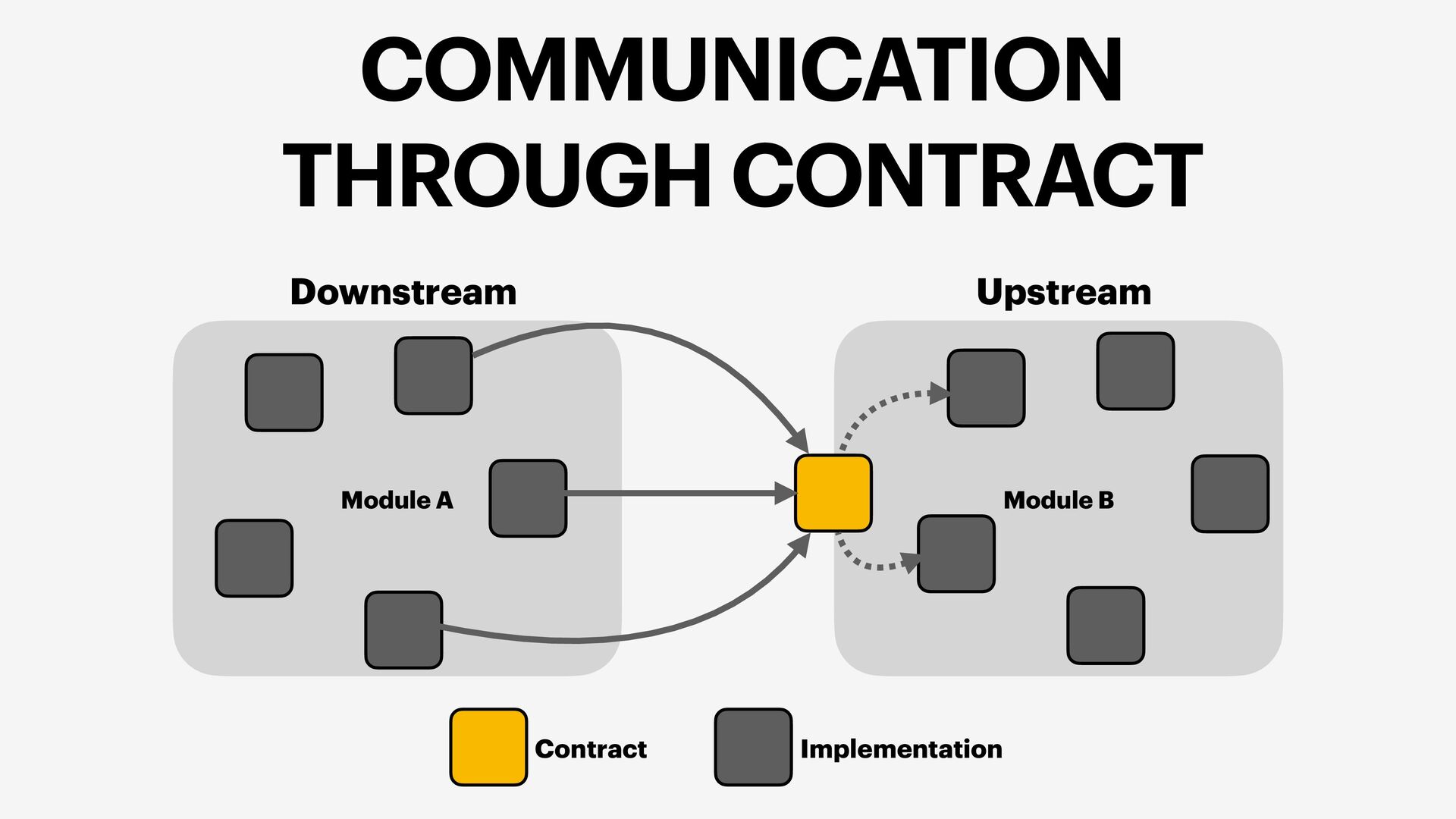 COMMUNICATION THROUGH CONTRACT

Downstream

Upstream

Module A

Module B

Contract

Implementation